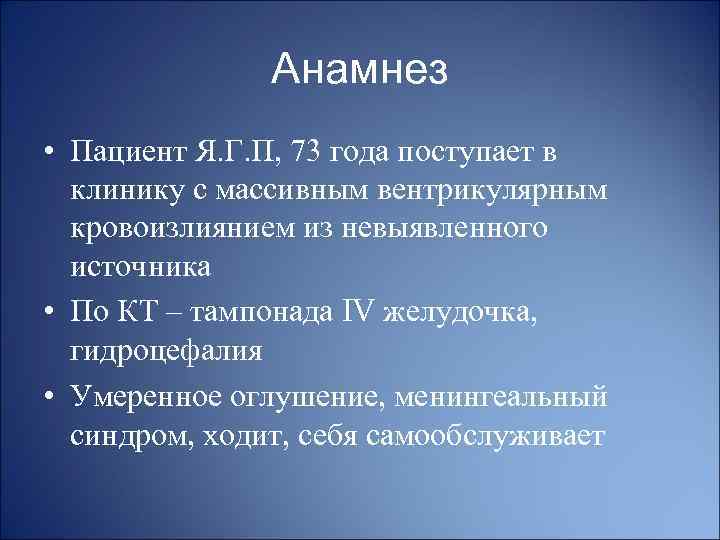 Анамнез

• Пациент Я.Г.П, 73 года поступает в клинику с массивным вентрикулярным кровоизлиянием из невыявленного источника

• По КТ – тампонада IV желудочка, гидроцефалия

• Умеренное оглушение, менингеальный синдром, ходит, себя самообслуживает